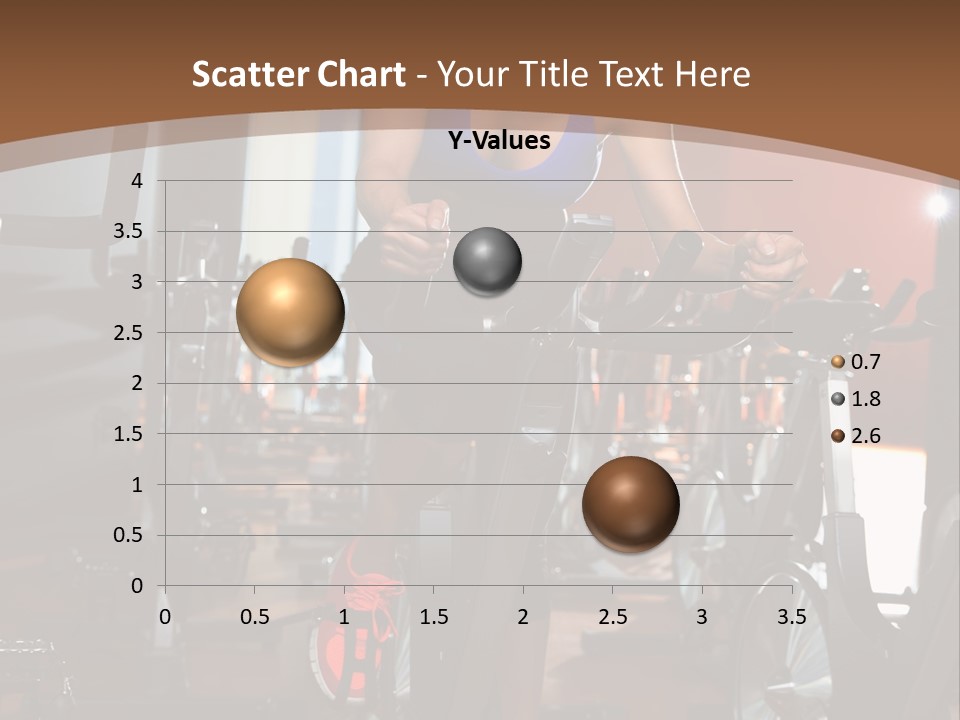 Scatter Chart - Your Title Text Here

Y-Values

4
3.5
3
2.5
2
1.5
1
0.5
0

0 0.5 1 1.5 2 2.5 3 3.5

0.7
1.8
2.6